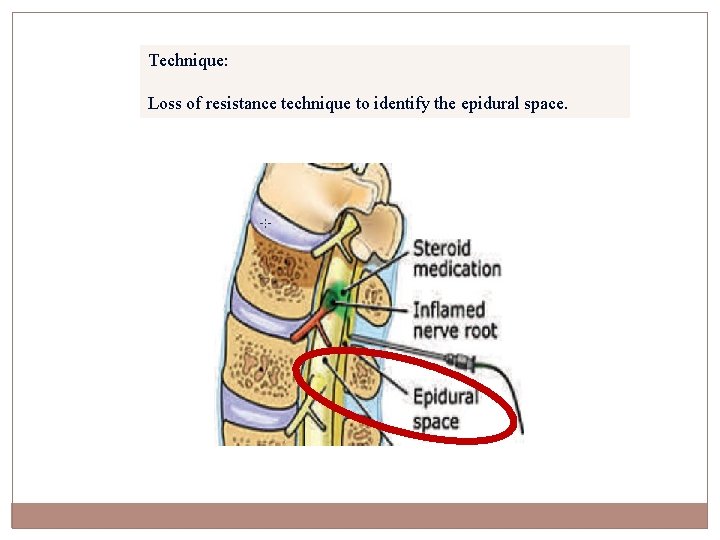 Technique:

Loss of resistance technique to identify the epidural space.

Steroid medication

Inflamed nerve root

Epidural space